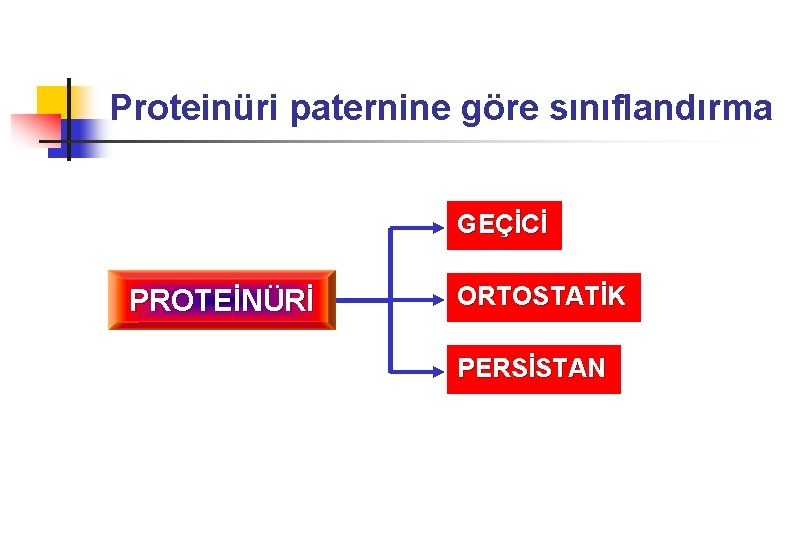 Proteinüri paternine göre sınıflandırma

PROTEİNÜRİ

GEÇİCİ

ORTOSTATİK

PERSİSTAN